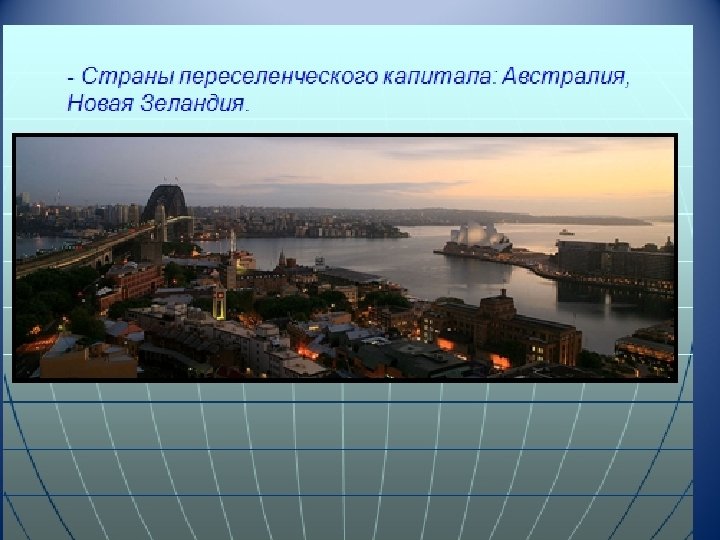 - Страны переселенческого капитала: Австралия, Новая Зеландия.